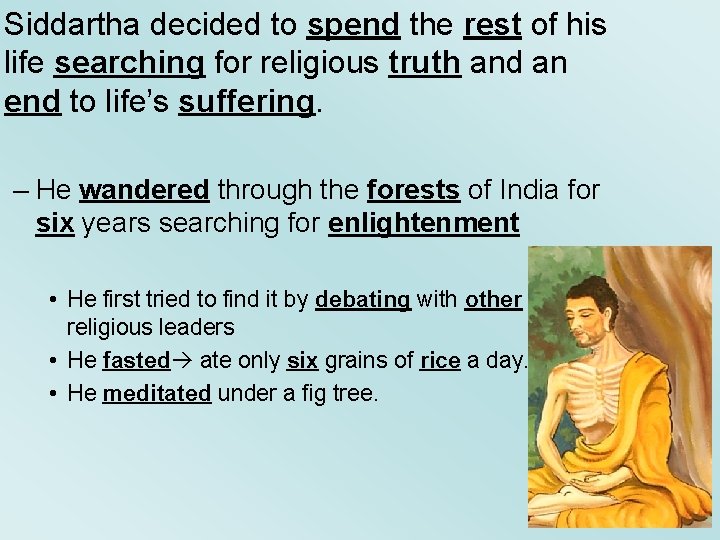 Siddartha decided to spend the rest of his life searching for religious truth and an end to life's suffering.

– He wandered through the forests of India for six years searching for enlightenment

• He first tried to find it by debating with other religious leaders
• He fasted→ ate only six grains of rice a day.
• He meditated under a fig tree.